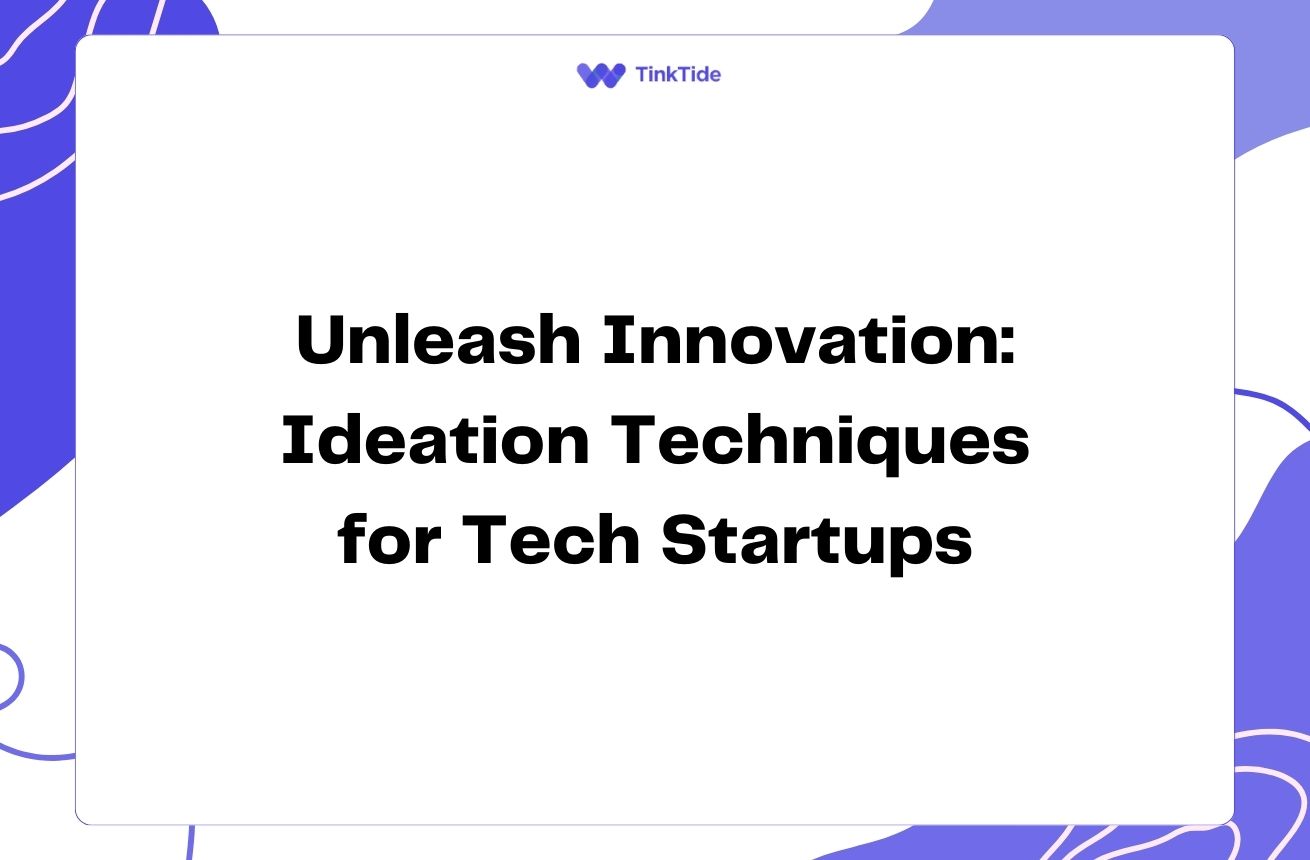 TinkTide

Unleash Innovation: Ideation Techniques for Tech Startups